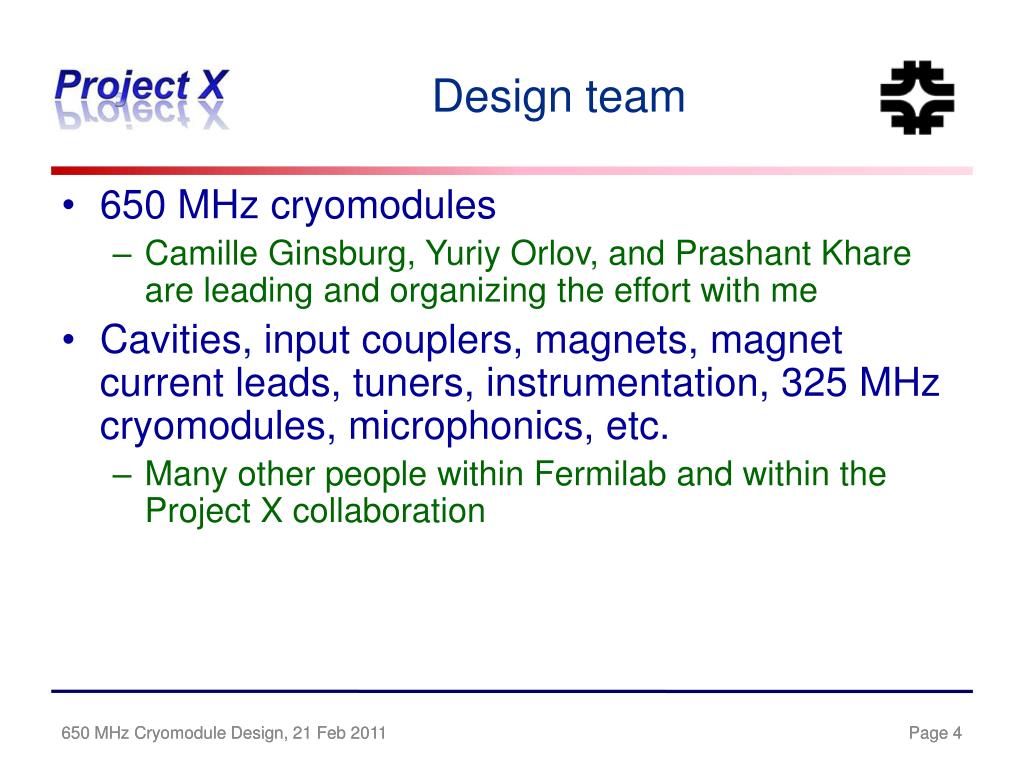 Project X

Design team

• 650 MHz cryomodules
 – Camille Ginsburg, Yuriy Orlov, and Prashant Khare are leading and organizing the effort with me
• Cavities, input couplers, magnets, magnet current leads, tuners, instrumentation, 325 MHz cryomodules, microphonics, etc.
 – Many other people within Fermilab and within the Project X collaboration

650 MHz Cryomodule Design, 21 Feb 2011

Page 4